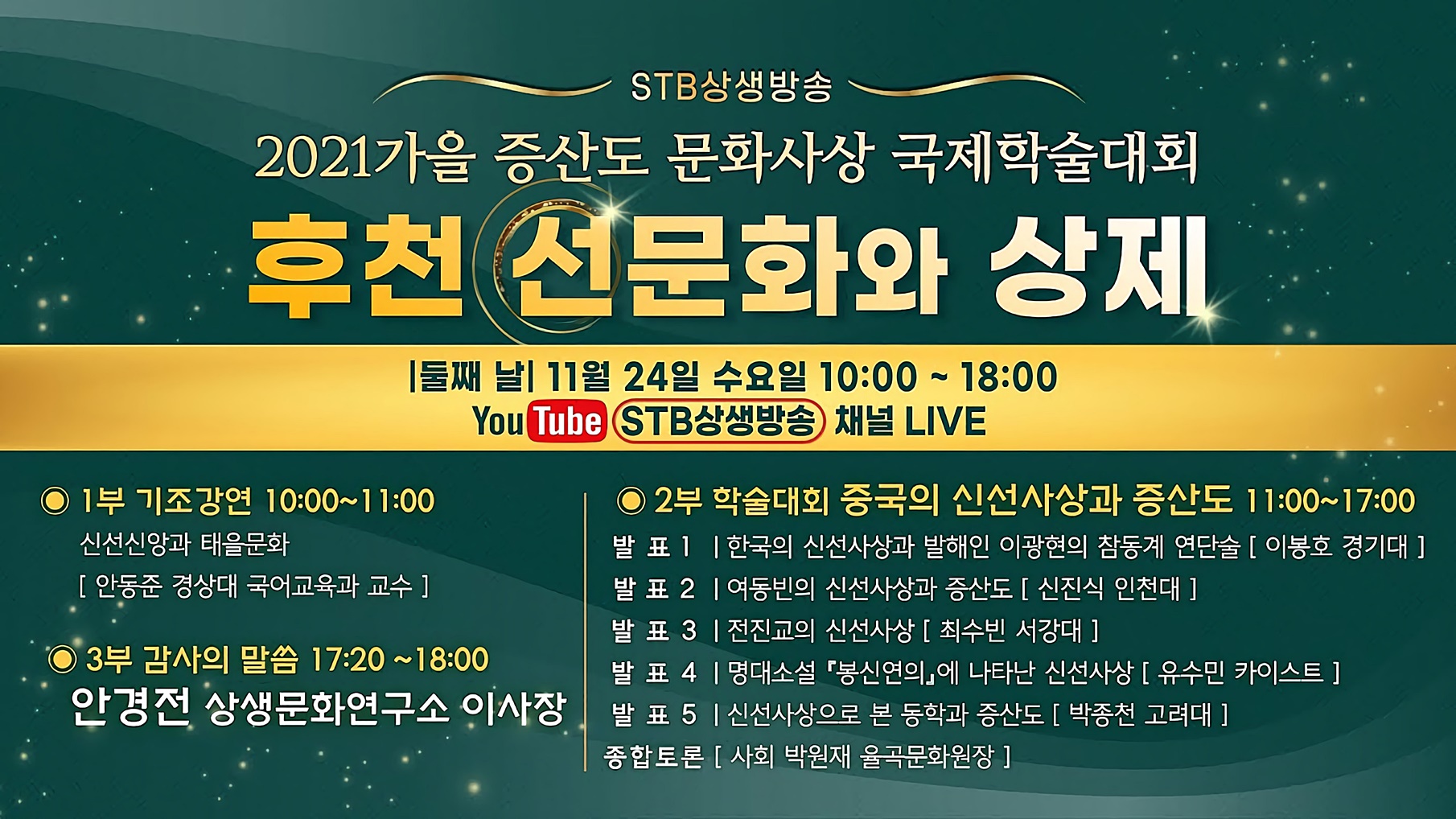 STB상생방송

2021가을 증산도 문화사상 국제학술대회

후천 선문화와 상제

|둘째 날| 11월 24일 수요일 10:00 ~ 18:00

YouTube STB상생방송 채널 LIVE

◉ 1부 기조강연 10:00~11:00

신선신앙과 태을문화

[ 안동준 경상대 국어교육과 교수 ]

◉ 3부 감사의 말씀 17:20 ~18:00

안경전 상생문화연구소 이사장

◉ 2부 학술대회 중국의 신선사상과 증산도 11:00~17:00

발 표 1 | 한국의 신선사상과 발해인 이광현의 참동계 연단술 [ 이봉호 경기대 ]

발 표 2 | 여동빈의 신선사상과 증산도 [ 신진식 인천대 ]

발 표 3 | 전진교의 신선사상 [ 최수빈 서강대 ]

발 표 4 | 명대소설 『봉신연의』에 나타난 신선사상 [ 유수민 카이스트 ]

발 표 5 | 신선사상으로 본 동학과 증산도 [ 박종천 고려대 ]

종합토론 [ 사회 박원재 율곡문화원장 ]